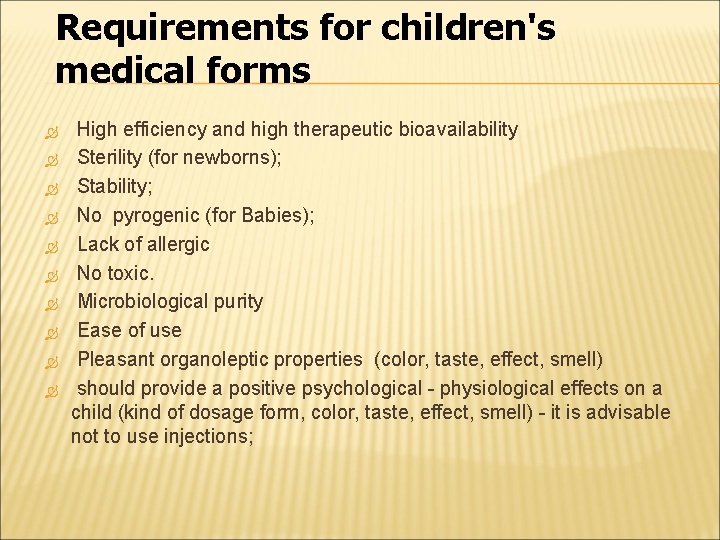 Requirements for children's medical forms

High efficiency and high therapeutic bioavailability
Sterility (for newborns);
Stability;
No pyrogenic (for Babies);
Lack of allergic
No toxic.
Microbiological purity
Ease of use
Pleasant organoleptic properties (color, taste, effect, smell)
should provide a positive psychological - physiological effects on a child (kind of dosage form, color, taste, effect, smell) - it is advisable not to use injections;